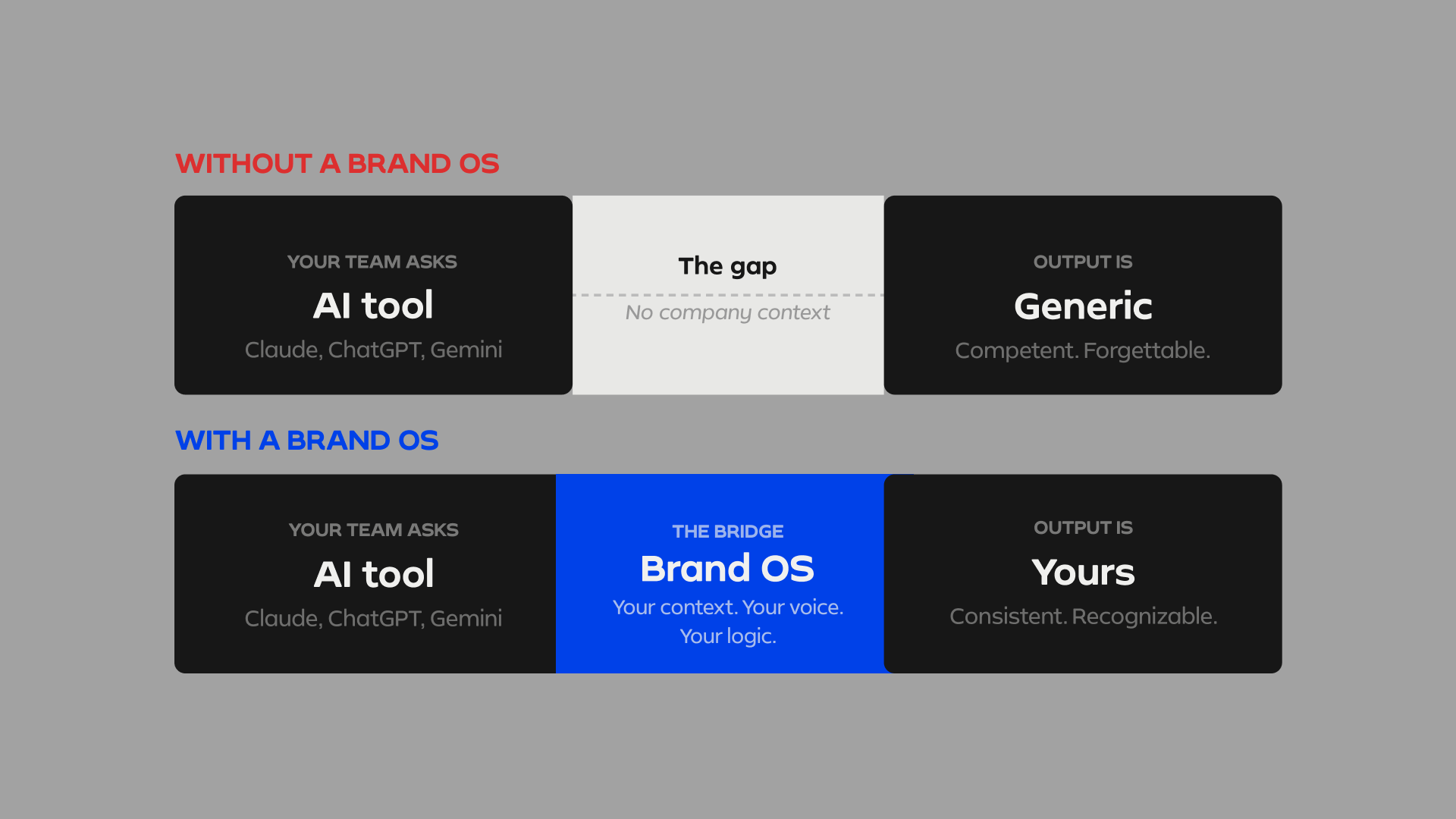 WITHOUT A BRAND OS

YOUR TEAM ASKS
AI tool
Claude, ChatGPT, Gemini

The gap
No company context

OUTPUT IS
Generic
Competent. Forgettable.

WITH A BRAND OS

YOUR TEAM ASKS
AI tool
Claude, ChatGPT, Gemini

THE BRIDGE
Brand OS
Your context. Your voice. Your logic.

OUTPUT IS
Yours
Consistent. Recognizable.